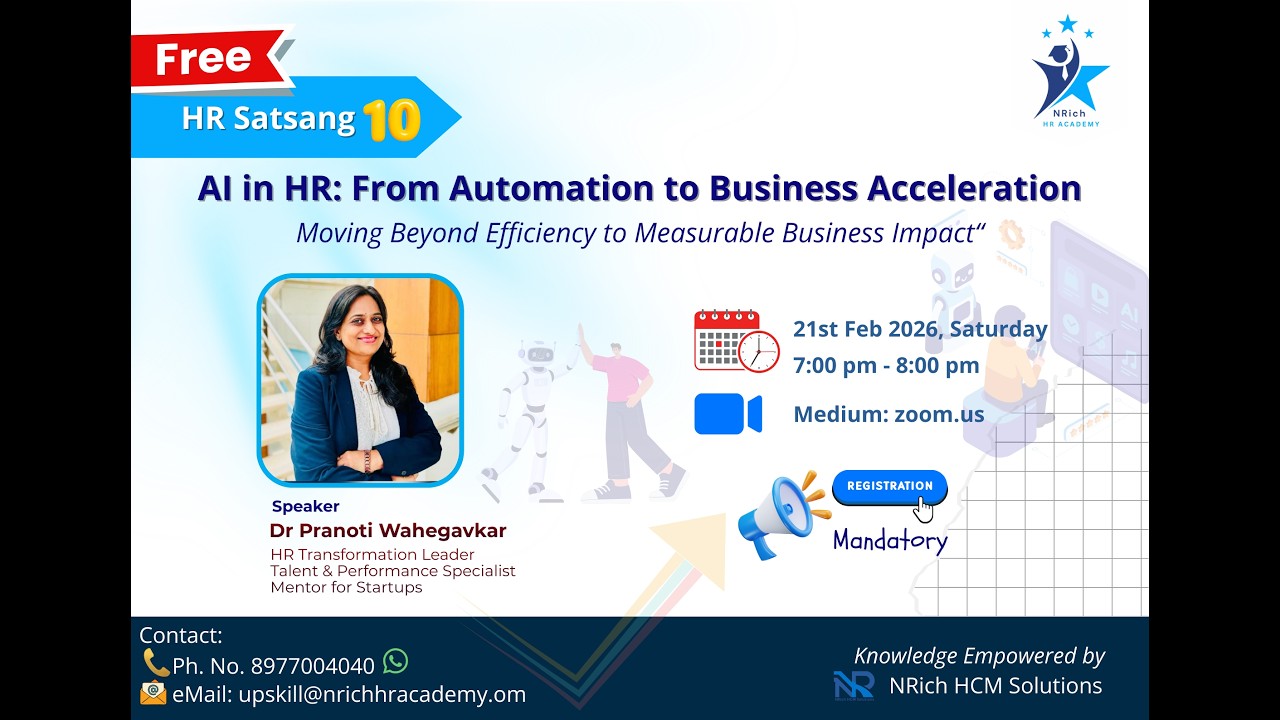 Free
HR Satsang 10

NRich
HR ACADEMY

AI in HR: From Automation to Business Acceleration
Moving Beyond Efficiency to Measurable Business Impact“

21st Feb 2026, Saturday
7:00 pm - 8:00 pm

Medium: zoom.us

REGISTRATION
Mandatory

Speaker
Dr Pranoti Wahegavkar
HR Transformation Leader
Talent & Performance Specialist
Mentor for Startups

Contact:
Ph. No. 8977004040
eMail: upskill@nrichhracademy.om

Knowledge Empowered by
NR NRich HCM Solutions